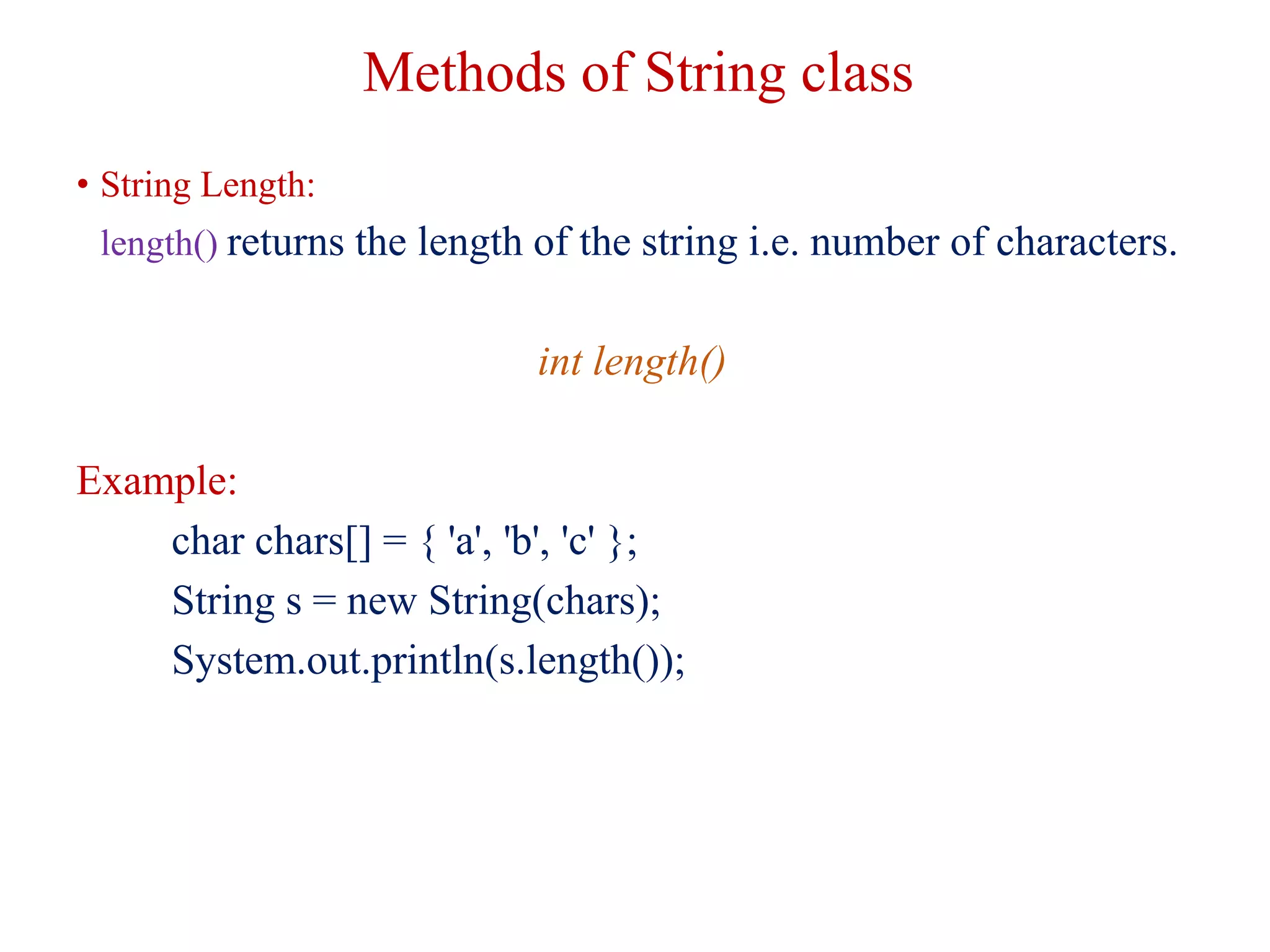 Methods of String class

• String Length:
length() returns the length of the string i.e. number of characters.

int length()

Example:
char chars[] = { 'a', 'b', 'c' };
String s = new String(chars);
System.out.println(s.length());